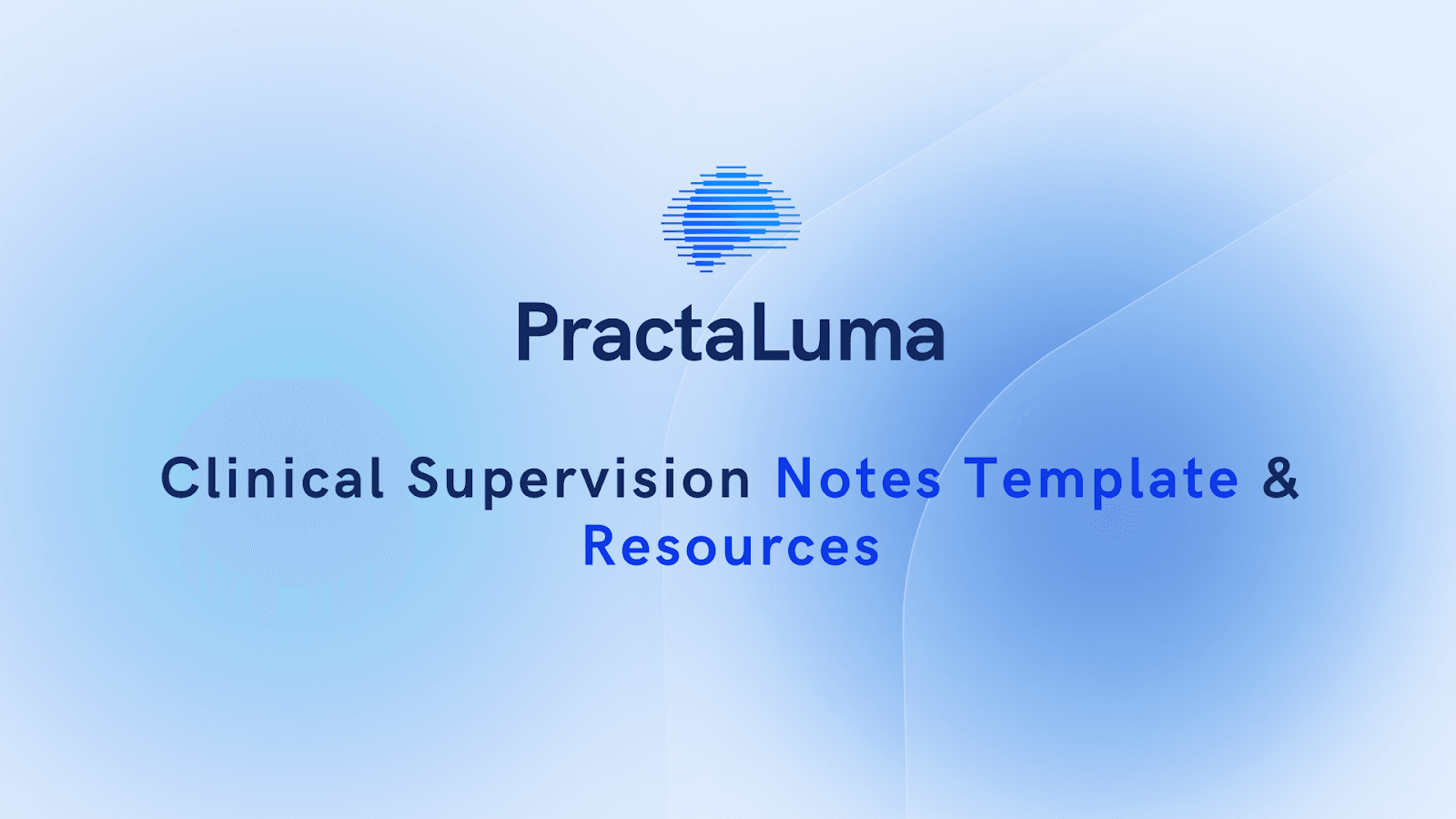 PractaLuma

Clinical Supervision Notes Template & Resources